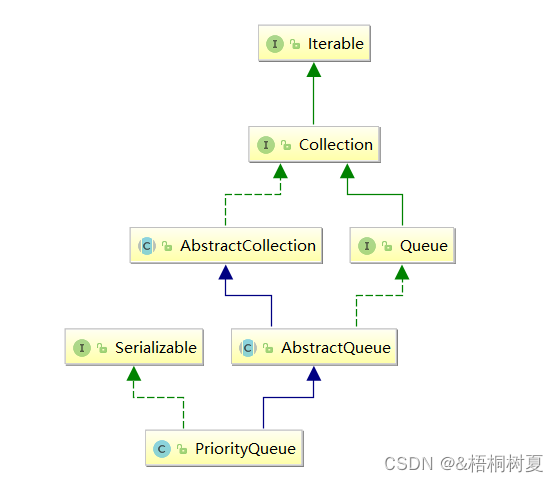 I Iterable

I Collection

C AbstractCollection

I Queue

I Serializable

C AbstractQueue

C PriorityQueue

CSDN @&梧桐树夏